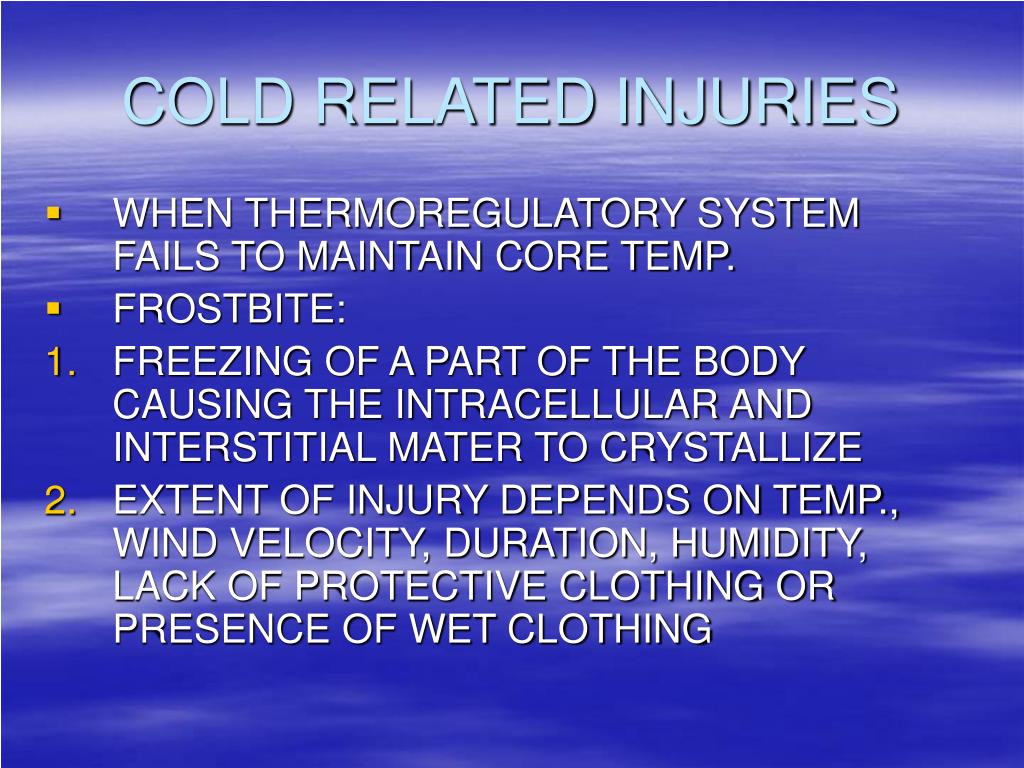 COLD RELATED INJURIES

▪ WHEN THERMOREGULATORY SYSTEM FAILS TO MAINTAIN CORE TEMP.

▪ FROSTBITE:

1. FREEZING OF A PART OF THE BODY CAUSING THE INTRACELLULAR AND INTERSTITIAL MATER TO CRYSTALLIZE

2. EXTENT OF INJURY DEPENDS ON TEMP., WIND VELOCITY, DURATION, HUMIDITY, LACK OF PROTECTIVE CLOTHING OR PRESENCE OF WET CLOTHING